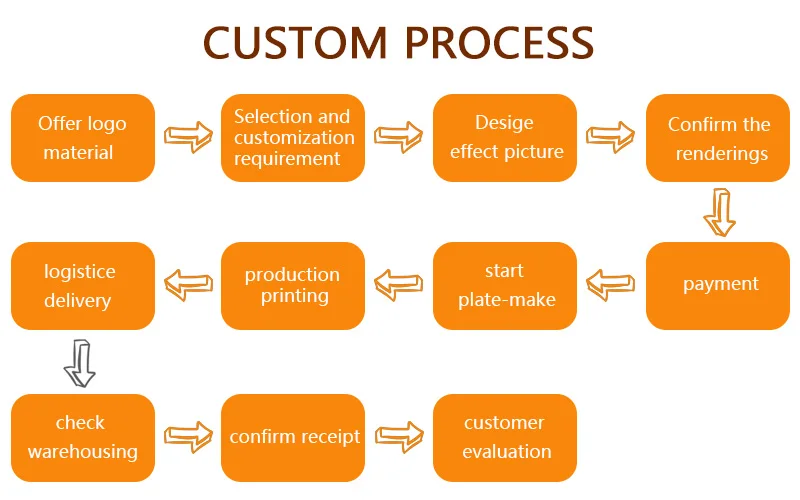 CUSTOM PROCESS

Offer logo material

Selection and customization requirement

Desige effect picture

Confirm the renderings

payment

start plate-make

production printing

logistice delivery

check warehousing

confirm receipt

customer evaluation